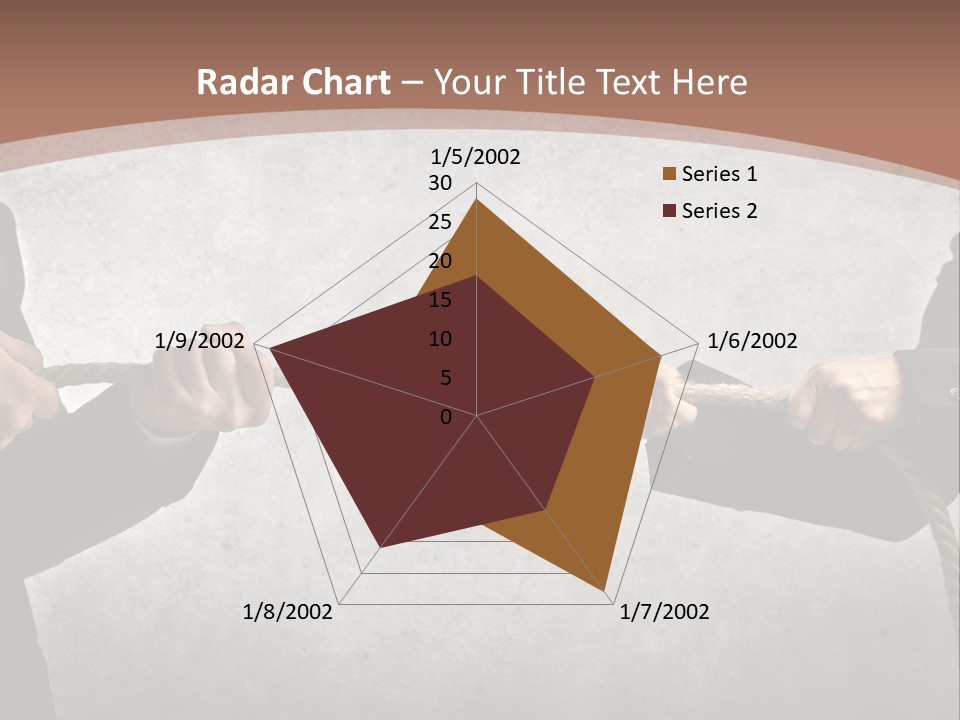 Radar Chart – Your Title Text Here

1/5/2002
30
25
20
15
10
5
0
1/6/2002
1/7/2002
1/8/2002
1/9/2002

Series 1
Series 2